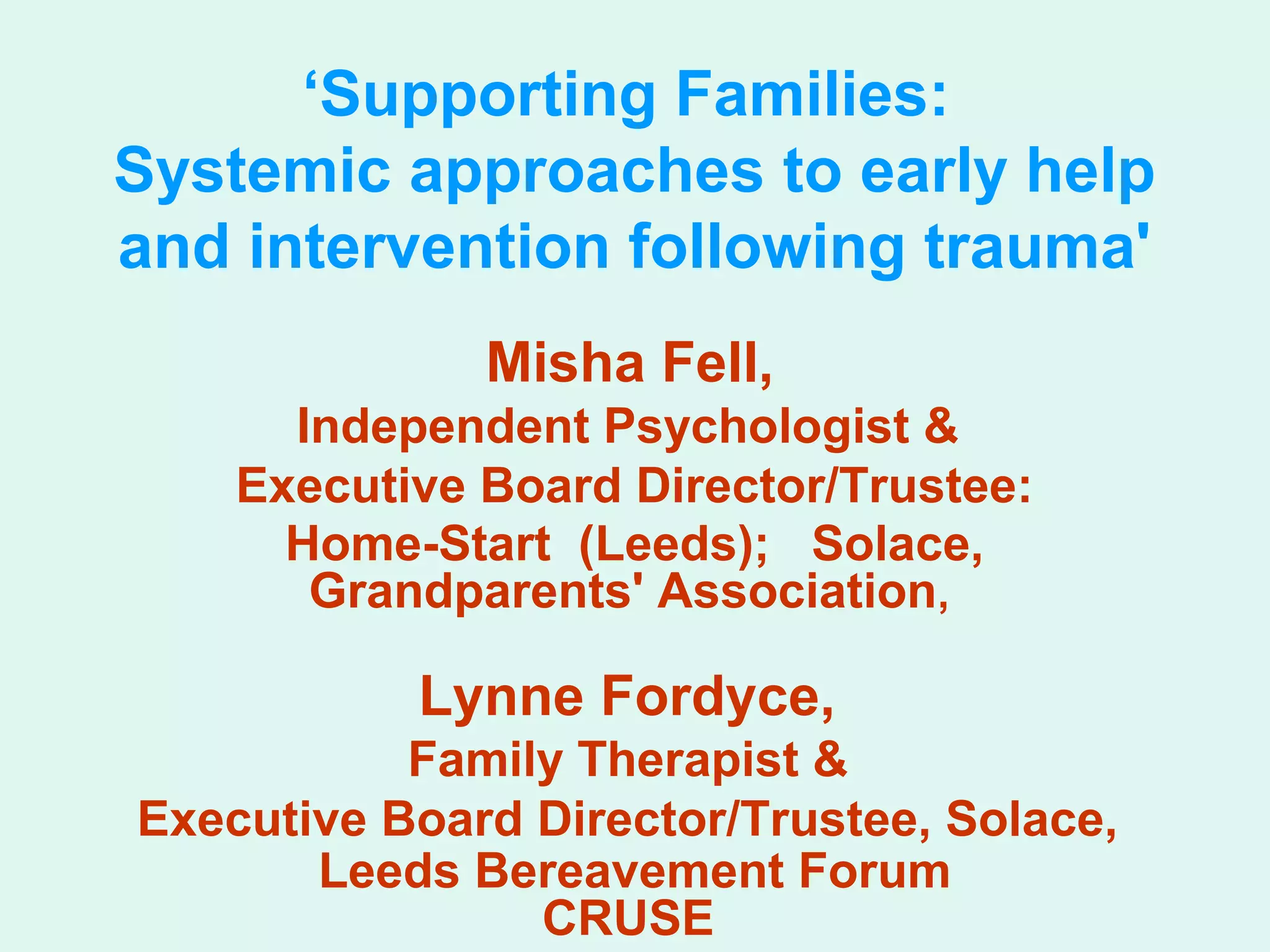 ‘Supporting Families:
Systemic approaches to early help and intervention following trauma'

Misha Fell,
Independent Psychologist &
Executive Board Director/Trustee:
Home-Start (Leeds); Solace,
Grandparents' Association,

Lynne Fordyce,
Family Therapist &
Executive Board Director/Trustee, Solace,
Leeds Bereavement Forum
CRUSE